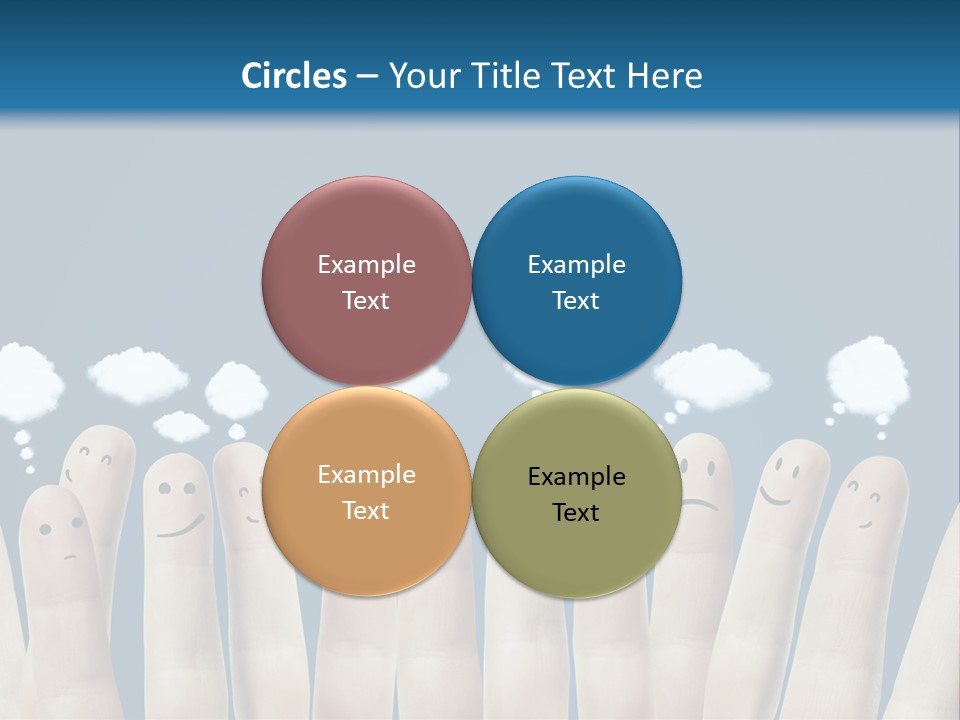 Circles – Your Title Text Here

Example Text

Example Text

Example Text

Example Text